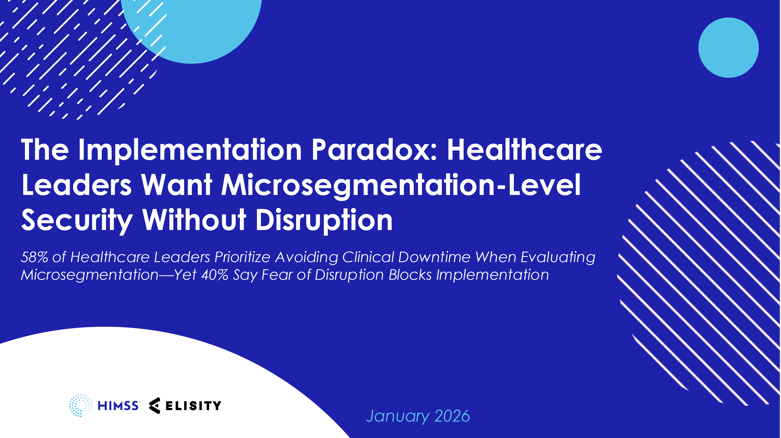 The Implementation Paradox: Healthcare Leaders Want Microsegmentation-Level Security Without Disruption

58% of Healthcare Leaders Prioritize Avoiding Clinical Downtime When Evaluating Microsegmentation—Yet 40% Say Fear of Disruption Blocks Implementation

HIMSS ELISITY

January 2026